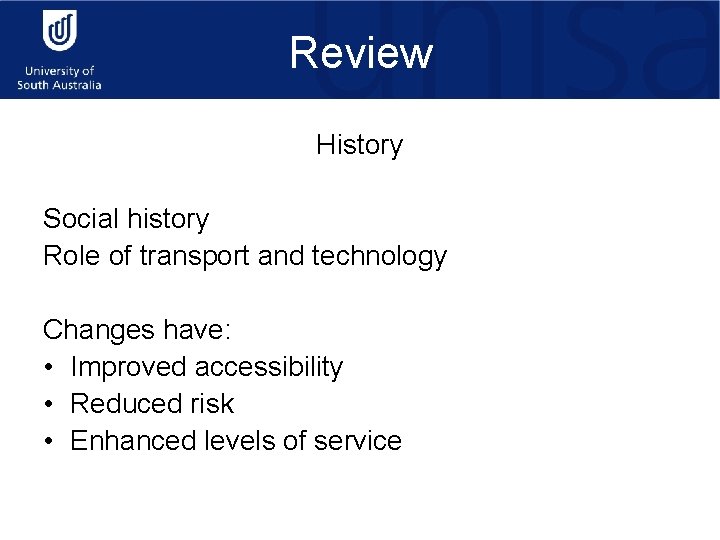 University of
South Australia

unisa

Review

History

Social history
Role of transport and technology

Changes have:
• Improved accessibility
• Reduced risk
• Enhanced levels of service